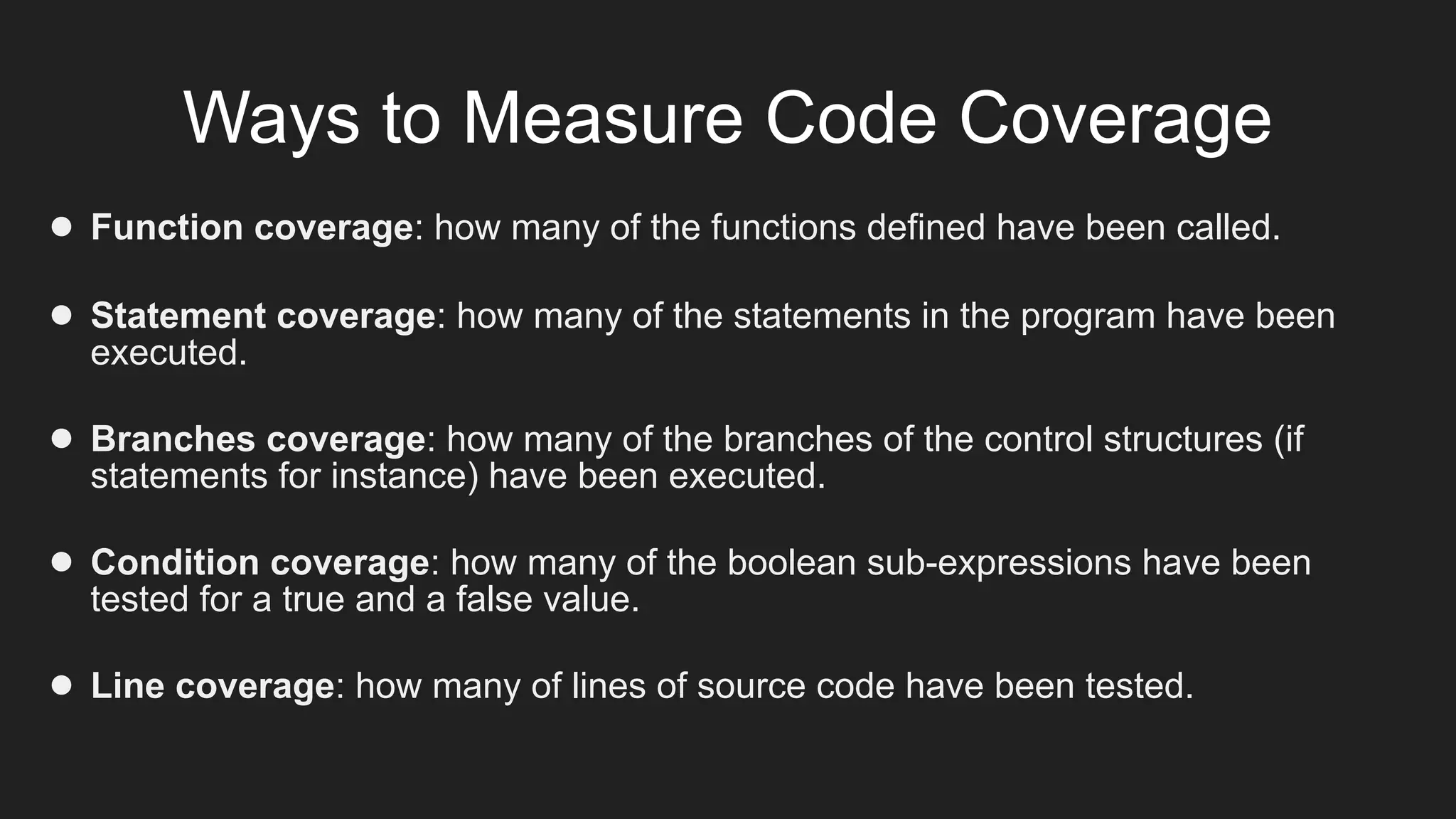 Ways to Measure Code Coverage

● Function coverage: how many of the functions defined have been called.

● Statement coverage: how many of the statements in the program have been executed.

● Branches coverage: how many of the branches of the control structures (if statements for instance) have been executed.

● Condition coverage: how many of the boolean sub-expressions have been tested for a true and a false value.

● Line coverage: how many of lines of source code have been tested.